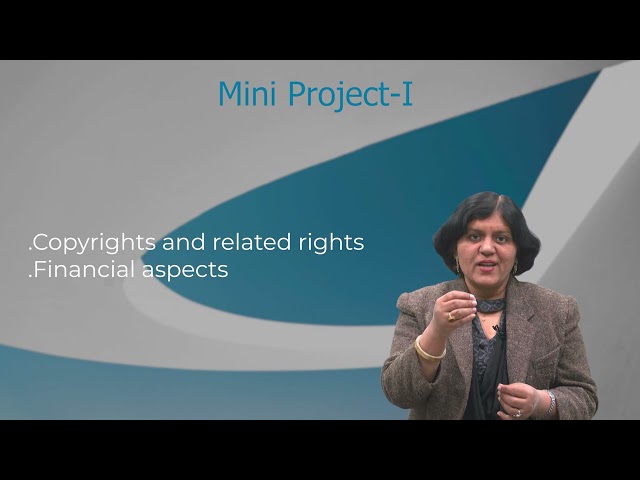 Mini Project-I

.Copyrights and related rights
.Financial aspects